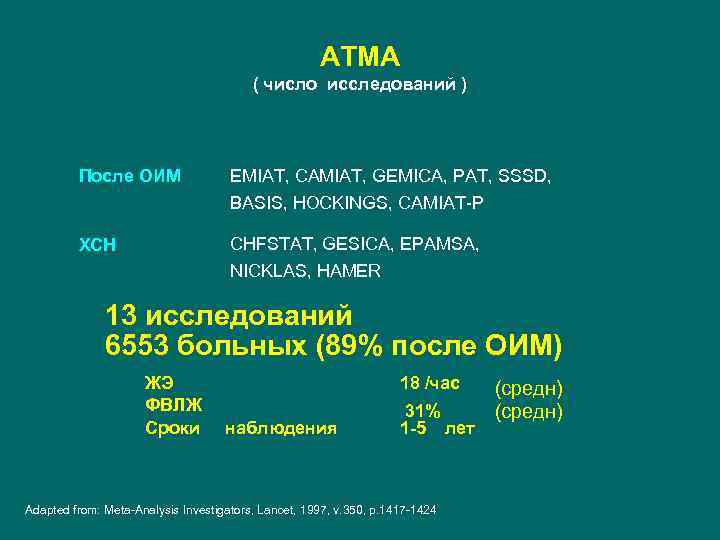 ATMA
( число исследований )

После ОИМ EMIAT, CAMIAT, GEMICA, PAT, SSSD, BASIS, HOCKINGS, CAMIAT-P

ХСН CHFSTAT, GESICA, EPAMSA, NICKLAS, HAMER

13 исследований
6553 больных (89% после ОИМ)

ЖЭ 18 /час (средн)
ФВЛЖ 31% (средн)
Сроки наблюдения 1-5 лет

Adapted from: Meta-Analysis Investigators, Lancet, 1997, v.350, p.1417-1424